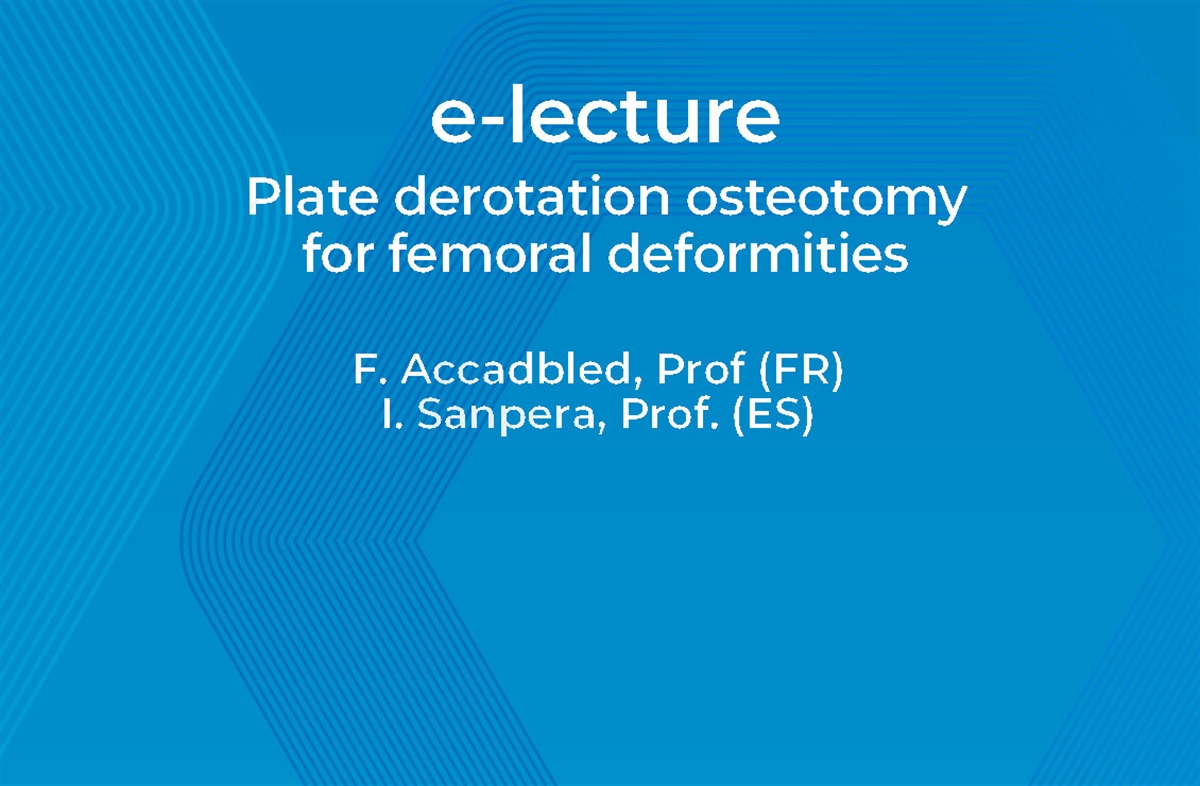 e-lecture

Plate derotation osteotomy for femoral deformities

F. Accadbled, Prof (FR)
I. Sanpera, Prof. (ES)